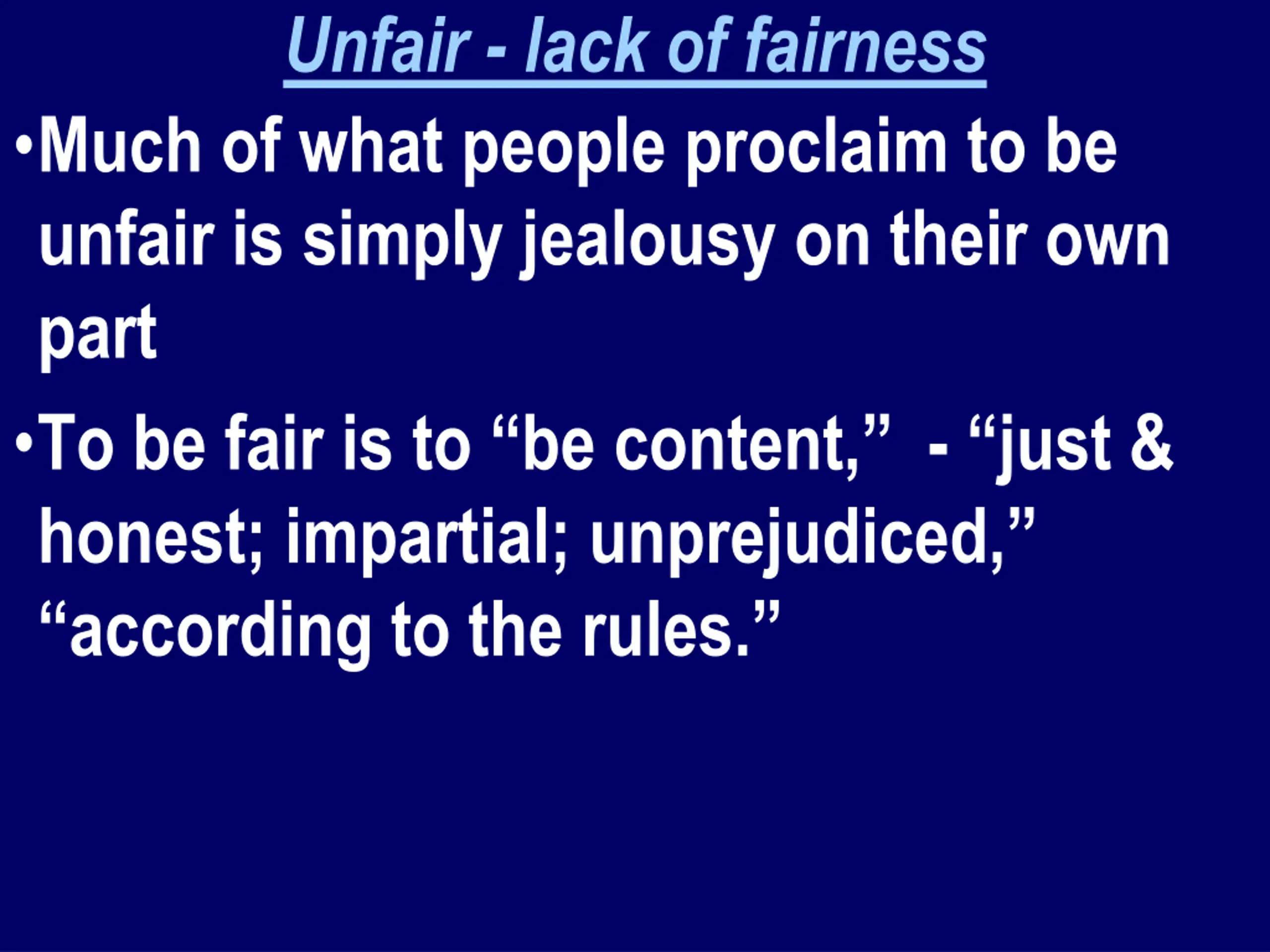 Unfair - lack of fairness

•Much of what people proclaim to be unfair is simply jealousy on their own part

•To be fair is to “be content,” - “just & honest; impartial; unprejudiced,” “according to the rules.”